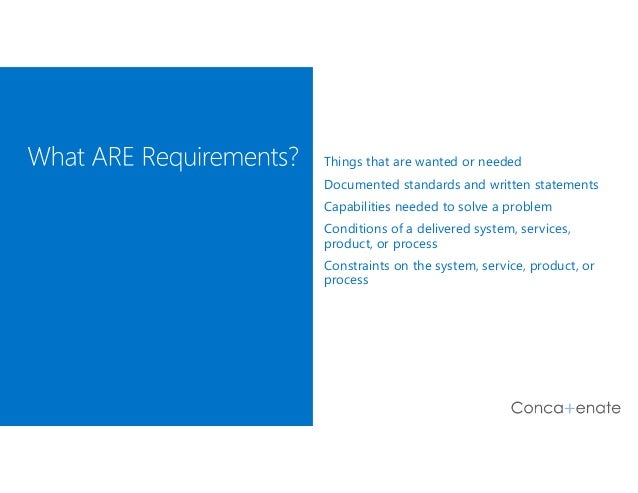 What ARE Requirements?

Things that are wanted or needed

Documented standards and written statements

Capabilities needed to solve a problem

Conditions of a delivered system, services, product, or process

Constraints on the system, service, product, or process

Conca+enate